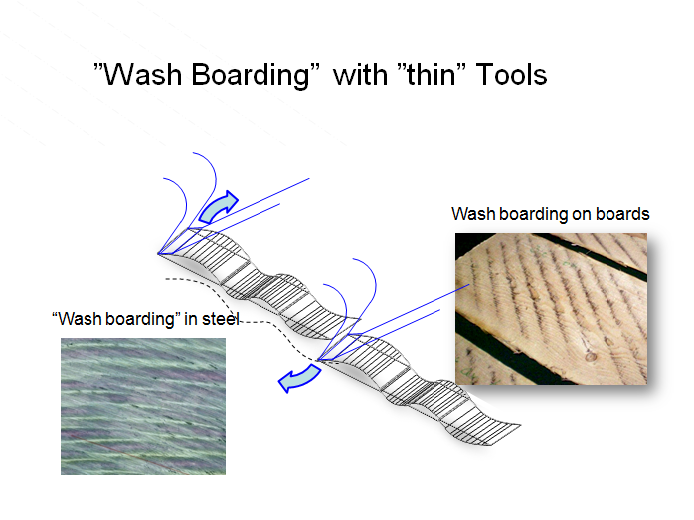 ”Wash Boarding” with ”thin” Tools

Wash boarding on boards

“Wash boarding” in steel